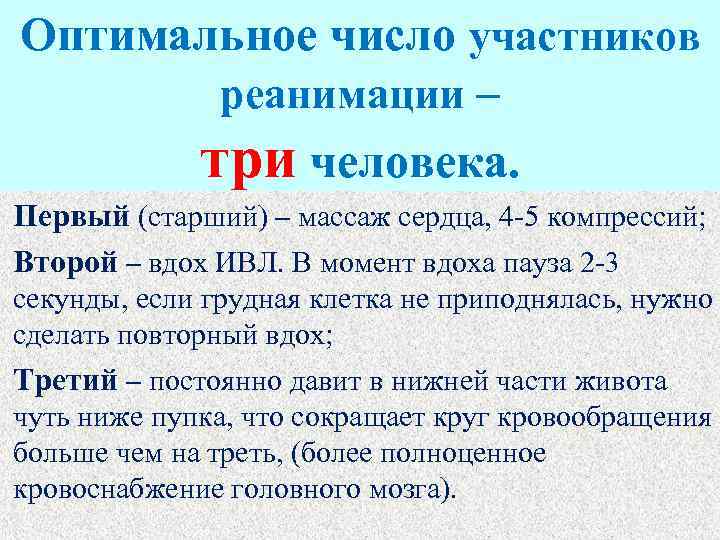 Оптимальное число участников реанимации –
три человека.

Первый (старший) – массаж сердца, 4-5 компрессий;

Второй – вдох ИВЛ. В момент вдоха пауза 2-3 секунды, если грудная клетка не приподнялась, нужно сделать повторный вдох;

Третий – постоянно давит в нижней части живота чуть ниже пупка, что сокращает круг кровообращения больше чем на треть, (более полноценное кровоснабжение головного мозга).